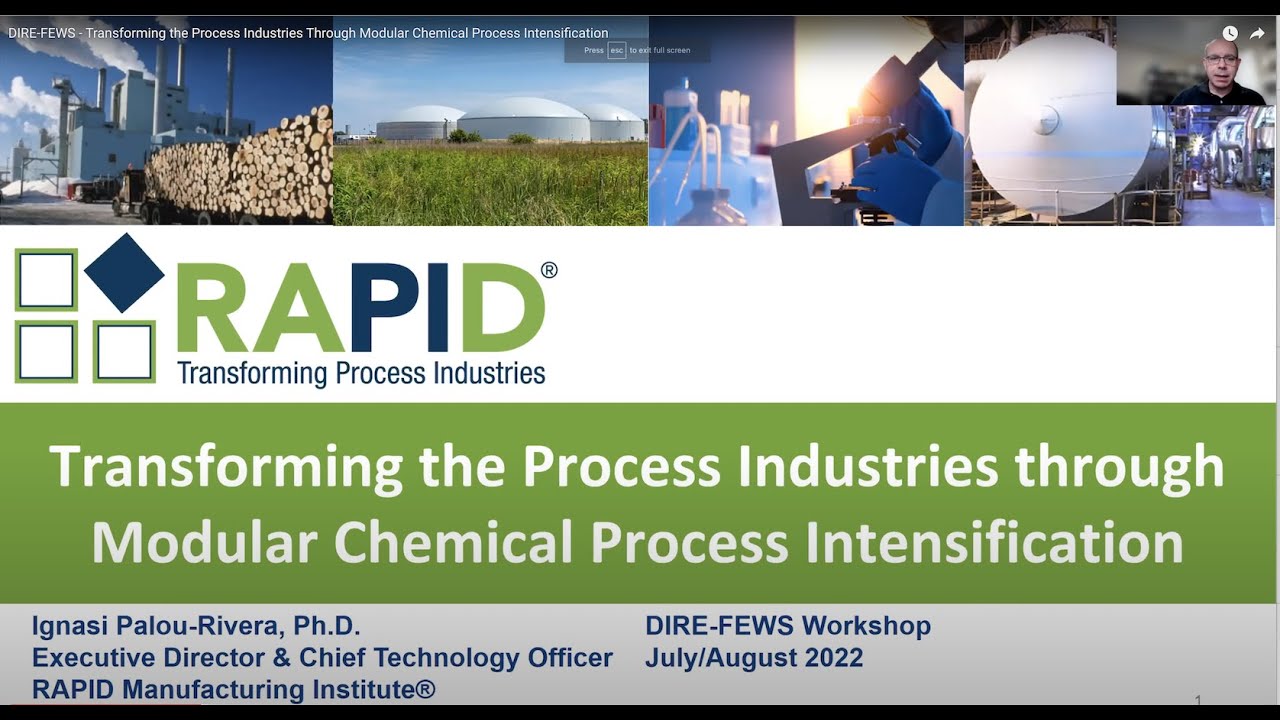 DIRE-FEWS - Transforming the Process Industries Through Modular Chemical Process Intensification

Press esc to exit full screen

RAPID®
Transforming Process Industries

Transforming the Process Industries through Modular Chemical Process Intensification

Ignasi Palou-Rivera, Ph.D.
Executive Director & Chief Technology Officer
RAPID Manufacturing Institute®

DIRE-FEWS Workshop
July/August 2022

1